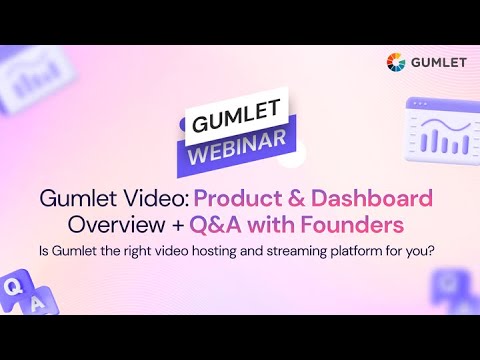 GUMLET

GUMLET
WEBINAR

Gumlet Video: Product & Dashboard Overview + Q&A with Founders

Is Gumlet the right video hosting and streaming platform for you?

Q
A